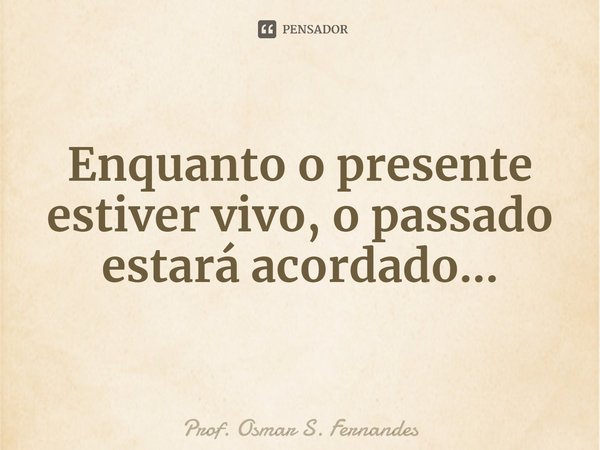 PENSADOR

Enquanto o presente estiver vivo, o passado estará acordado...

Prof. Osmar S. Fernandes